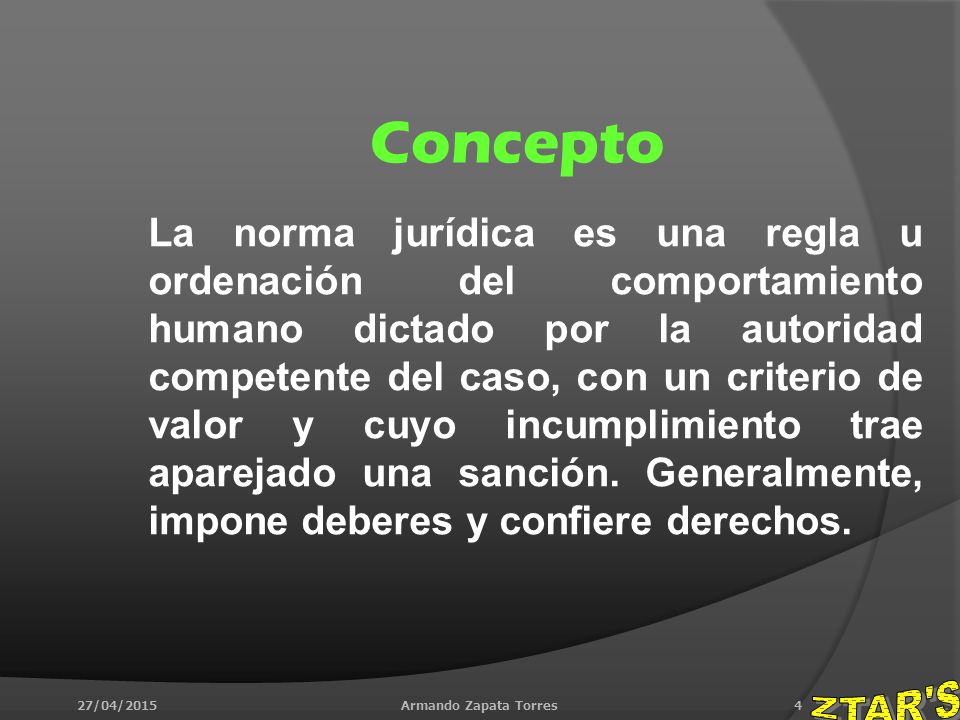 Concepto

La norma jurídica es una regla u ordenación del comportamiento humano dictado por la autoridad competente del caso, con un criterio de valor y cuyo incumplimiento trae aparejado una sanción. Generalmente, impone deberes y confiere derechos.

27/04/2015

Armando Zapata Torres

4

ZTAR'S